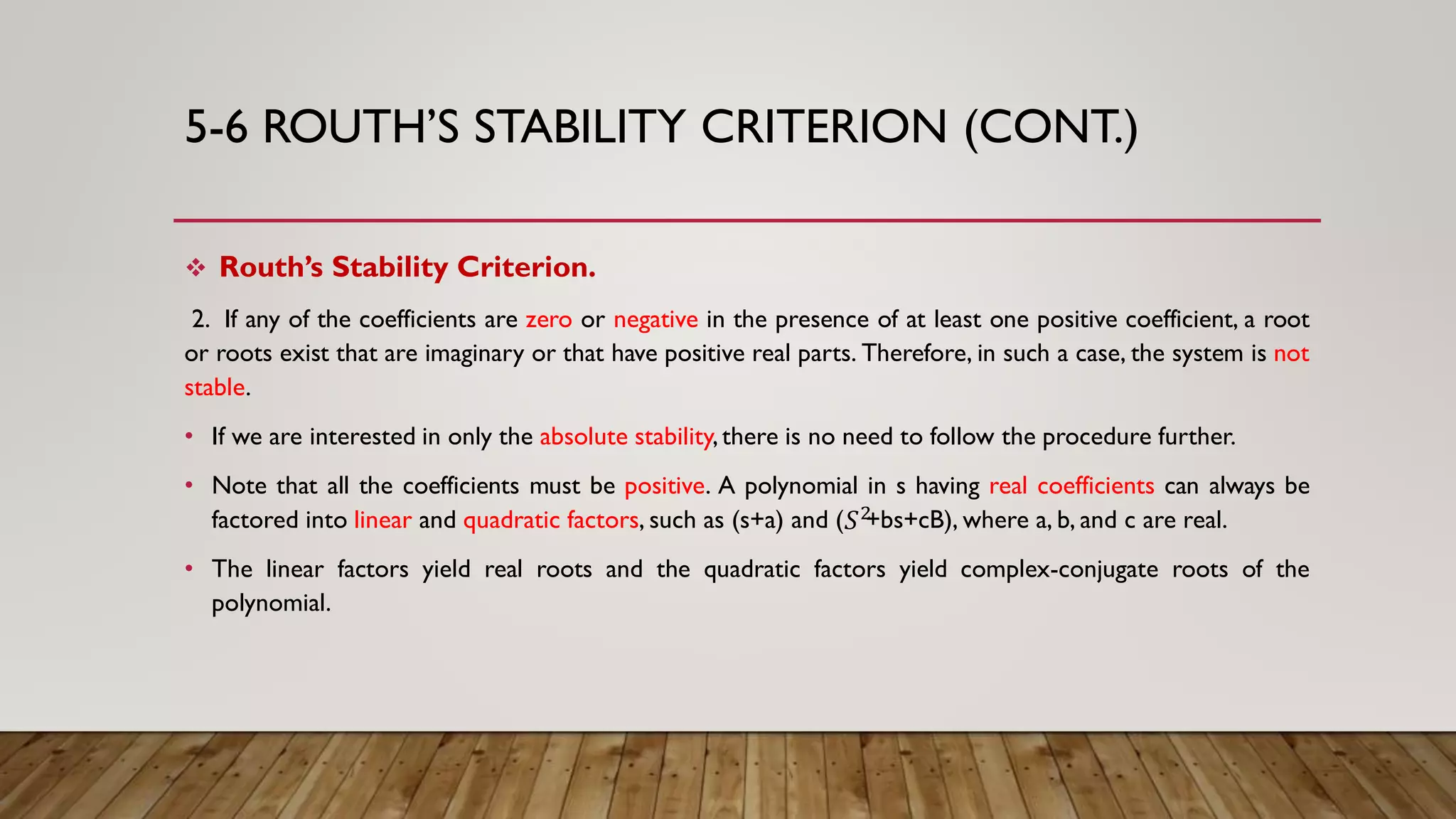 5-6 ROUTH'S STABILITY CRITERION (CONT.)

❖ Routh's Stability Criterion.

2. If any of the coefficients are zero or negative in the presence of at least one positive coefficient, a root or roots exist that are imaginary or that have positive real parts. Therefore, in such a case, the system is not stable.

• If we are interested in only the absolute stability, there is no need to follow the procedure further.

• Note that all the coefficients must be positive. A polynomial in s having real coefficients can always be factored into linear and quadratic factors, such as (s+a) and ($S^2$+bs+cB), where a, b, and c are real.

• The linear factors yield real roots and the quadratic factors yield complex-conjugate roots of the polynomial.